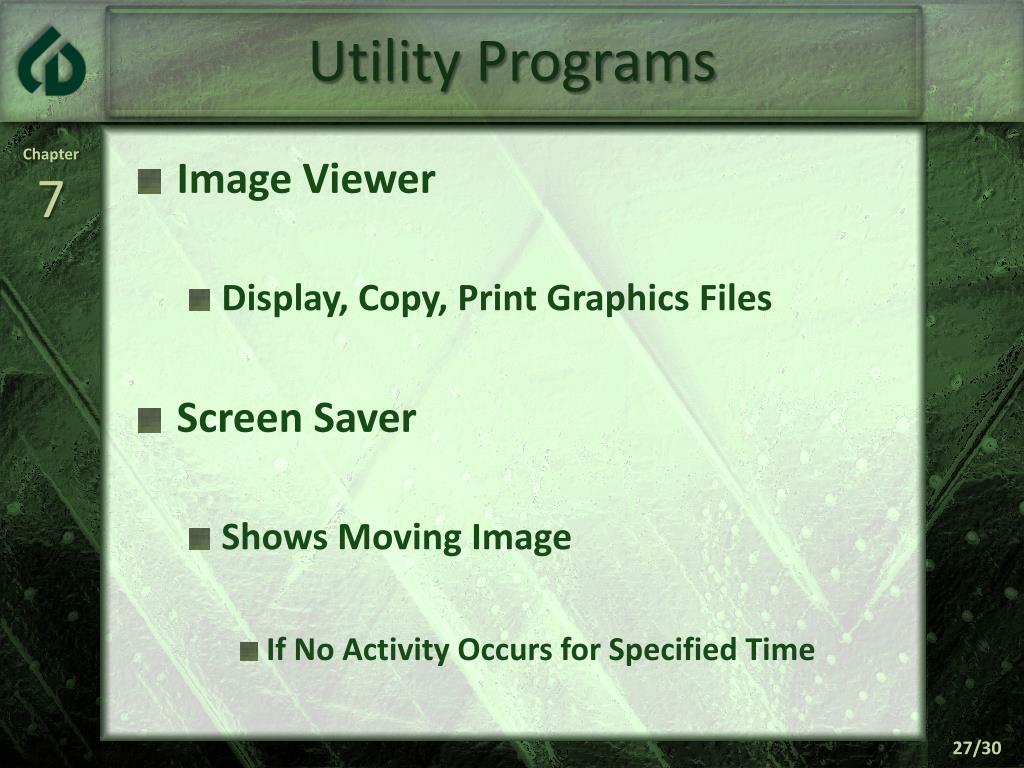 Utility Programs

Chapter
7

Image Viewer

Display, Copy, Print Graphics Files

Screen Saver

Shows Moving Image

If No Activity Occurs for Specified Time

27/30